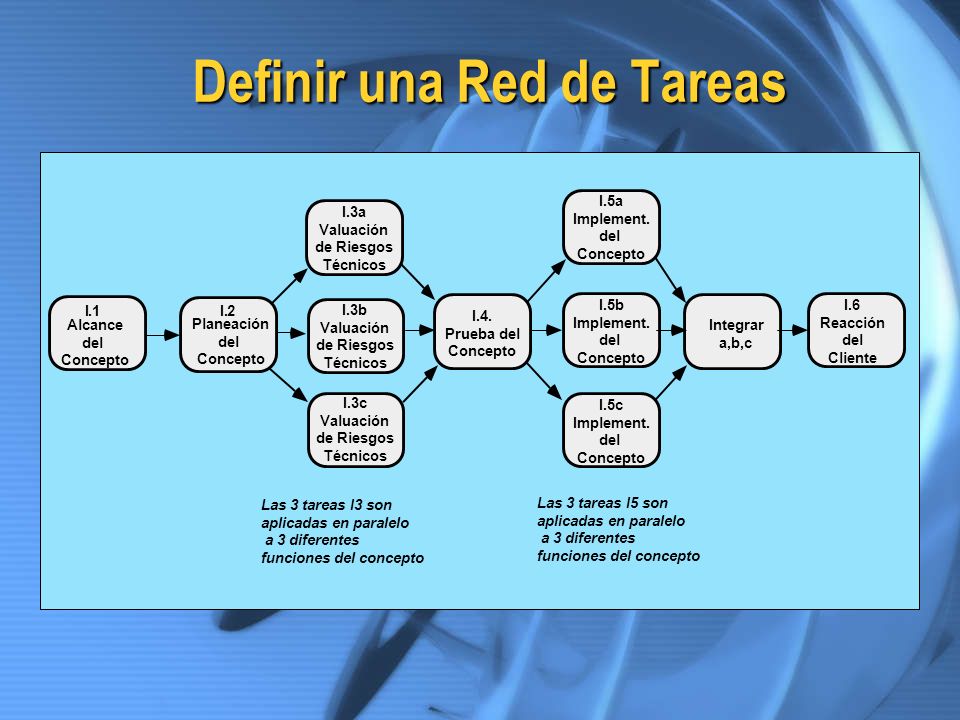 Definir una Red de Tareas

I.1 Alcance del Concepto

I.2 Planeación del Concepto

I.3a Valuación de Riesgos Técnicos

I.3b Valuación de Riesgos Técnicos

I.3c Valuación de Riesgos Técnicos

I.4. Prueba del Concepto

I.5a Implement. del Concepto

I.5b Implement. del Concepto

I.5c Implement. del Concepto

Integrar a,b,c

I.6 Reacción del Cliente

Las 3 tareas I3 son aplicadas en paralelo a 3 diferentes funciones del concepto

Las 3 tareas I5 son aplicadas en paralelo a 3 diferentes funciones del concepto